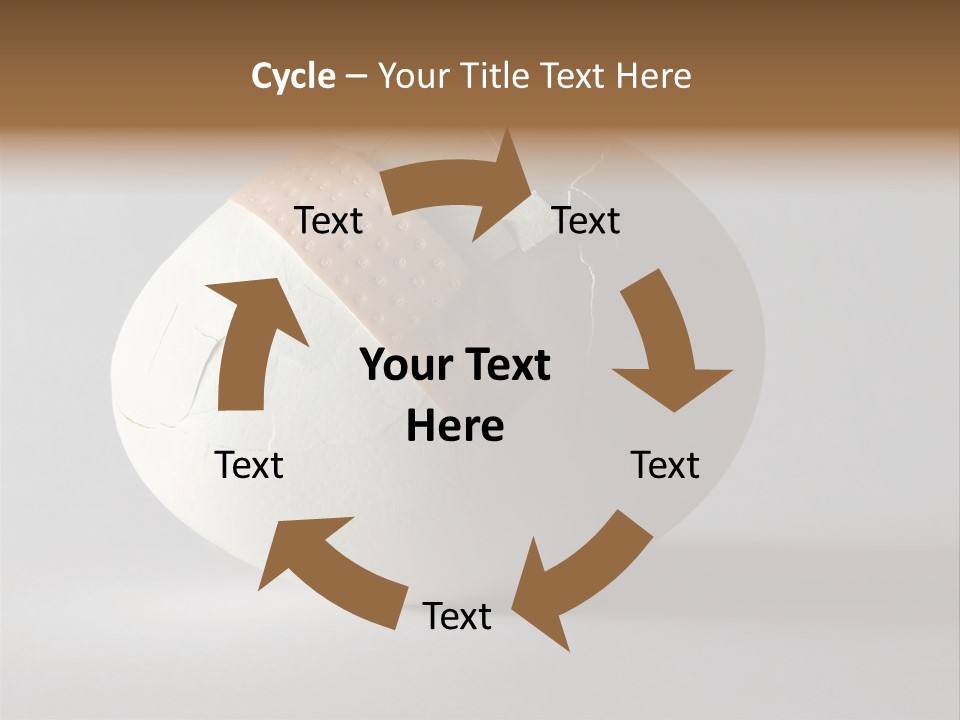 Cycle – Your Title Text Here

Text

Text

Your Text Here

Text

Text

Text